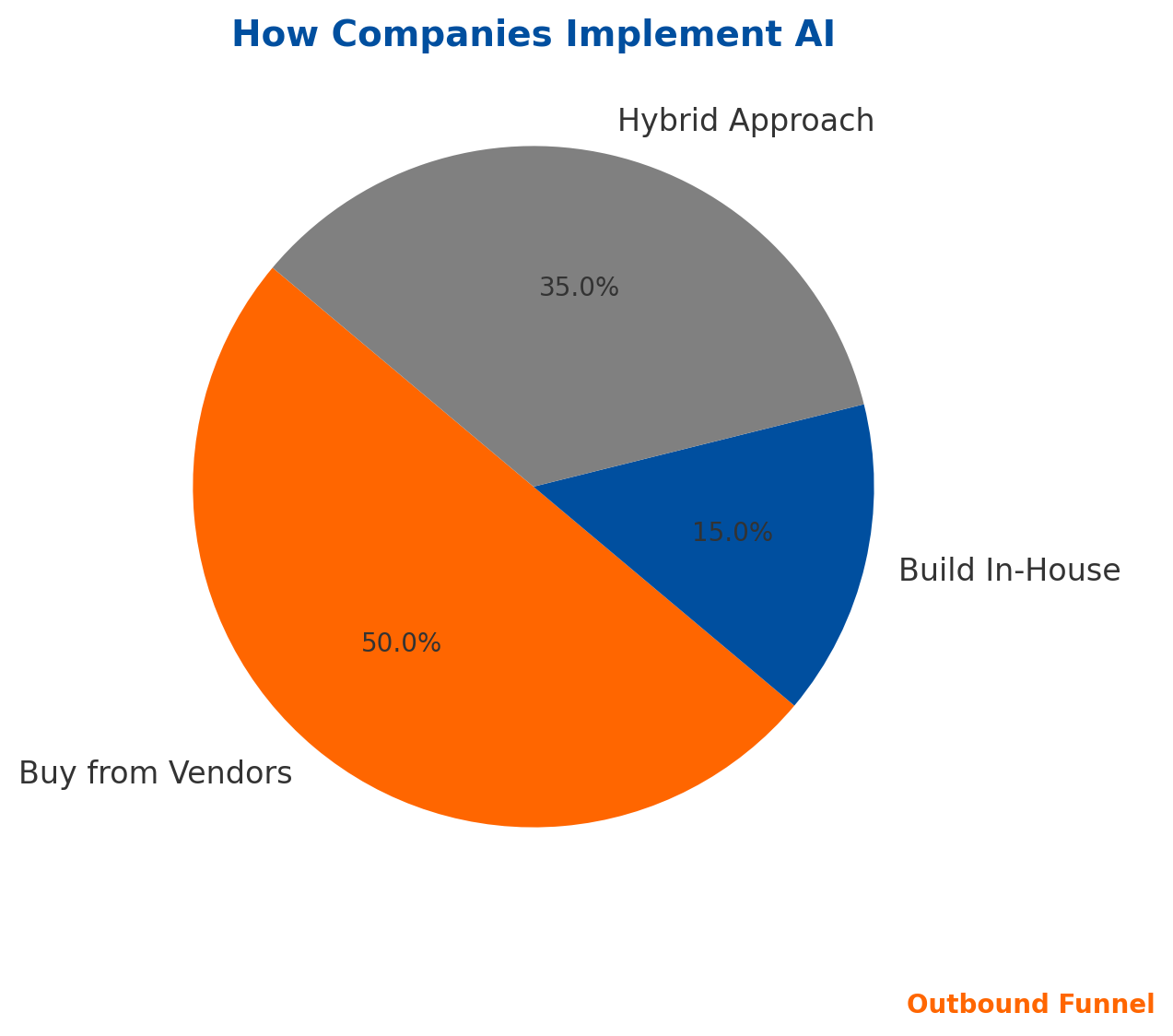 How Companies Implement AI

Hybrid Approach

35.0%

15.0%

Build In-House

50.0%

Buy from Vendors

Outbound Funnel